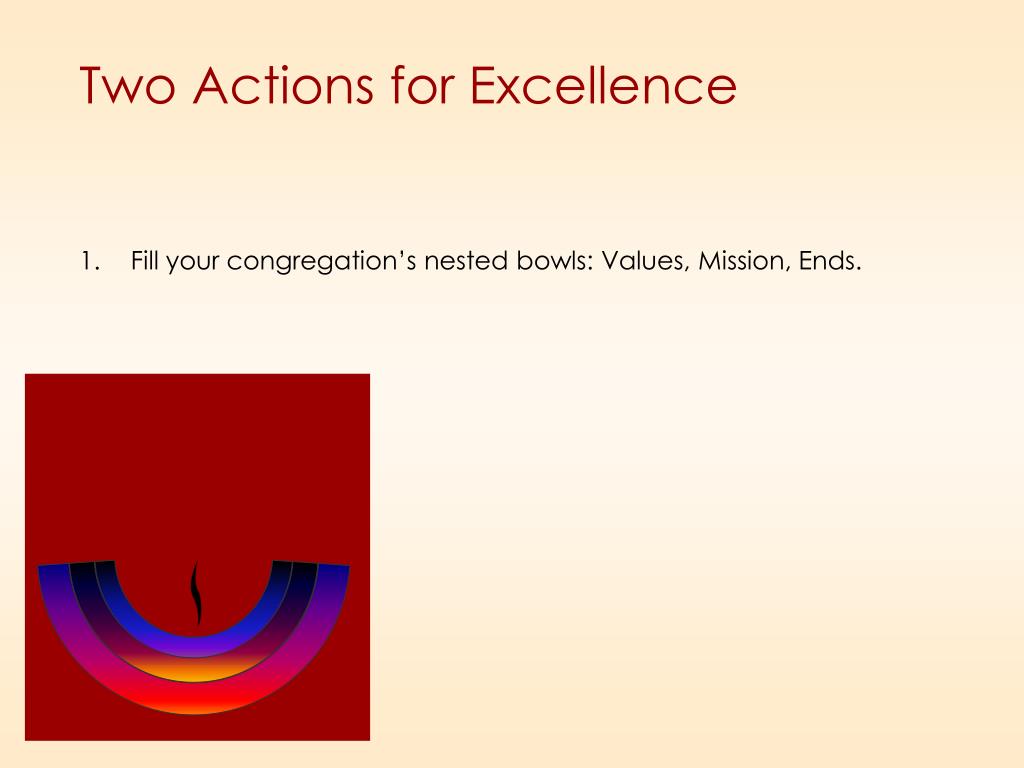 Two Actions for Excellence

1. Fill your congregation’s nested bowls: Values, Mission, Ends.